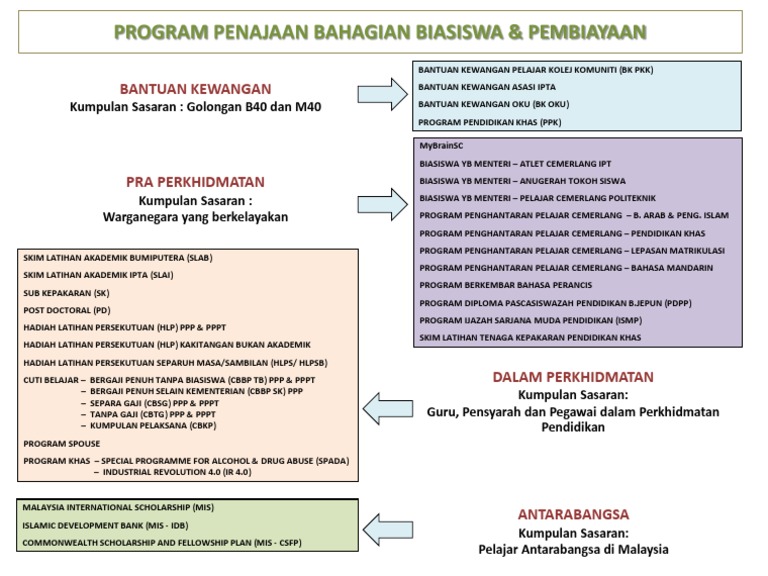 PROGRAM PENAJAAN BAHAGIAN BIASISWA & PEMBIAYAAN

BANTUAN KEWANGAN
Kumpulan Sasaran : Golongan B40 dan M40

BANTUAN KEWANGAN PELAJAR KOLEJ KOMUNITI (BK PKK)
BANTUAN KEWANGAN ASASI IPTA
BANTUAN KEWANGAN OKU (BK OKU)
PROGRAM PENDIDIKAN KHAS (PPK)

PRA PERKHIDMATAN
Kumpulan Sasaran :
Warganegara yang berkelayakan

MyBrainSC
BIASISWA YB MENTERI – ATLET CEMERLANG IPT
BIASISWA YB MENTERI – ANUGERAH TOKOH SISWA
BIASISWA YB MENTERI – PELAJAR CEMERLANG POLITEKNIK
PROGRAM PENGHANTARAN PELAJAR CEMERLANG – B. ARAB & PENG. ISLAM
PROGRAM PENGHANTARAN PELAJAR CEMERLANG – PENDIDIKAN KHAS
PROGRAM PENGHANTARAN PELAJAR CEMERLANG – LEPASAN MATRIKULASI
PROGRAM PENGHANTARAN PELAJAR CEMERLANG – BAHASA MANDARIN
PROGRAM BERKEMBAR BAHASA PERANCIS
PROGRAM DIPLOMA PASCASISWAZAH PENDIDIKAN B.JEPUN (PDPP)
PROGRAM IJAZAH SARJANA MUDA PENDIDIKAN (ISMP)
SKIM LATIHAN TENAGA KEPAKARAN PENDIDIKAN KHAS

SKIM LATIHAN AKADEMIK BUMIPUTERA (SLAB)
SKIM LATIHAN AKADEMIK IPTA (SLAI)
SUB KEPAKARAN (SK)
POST DOCTORAL (PD)
HADIAH LATIHAN PERSEKUTUAN (HLP) PPP & PPPT
HADIAH LATIHAN PERSEKUTUAN (HLP) KAKITANGAN BUKAN AKADEMIK
HADIAH LATIHAN PERSEKUTUAN SEPARUH MASA/SAMBILAN (HLPS/ HLPSB)
CUTI BELAJAR – BERGAJI PENUH TANPA BIASISWA (CBBP TB) PPP & PPPT
– BERGAJI PENUH SELAIN KEMENTERIAN (CBBP SK) PPP
– SEPARA GAJI (CBSG) PPP & PPPT
– TANPA GAJI (CBTG) PPP & PPPT
– KUMPULAN PELAKSANA (CBKP)
PROGRAM SPOUSE
PROGRAM KHAS – SPECIAL PROGRAMME FOR ALCOHOL & DRUG ABUSE (SPADA)
– INDUSTRIAL REVOLUTION 4.0 (IR 4.0)

DALAM PERKHIDMATAN
Kumpulan Sasaran:
Guru, Pensyarah dan Pegawai dalam Perkhidmatan Pendidikan

MALAYSIA INTERNATIONAL SCHOLARSHIP (MIS)
ISLAMIC DEVELOPMENT BANK (MIS - IDB)
COMMONWEALTH SCHOLARSHIP AND FELLOWSHIP PLAN (MIS - CSFP)

ANTARABANGSA
Kumpulan Sasaran:
Pelajar Antarabangsa di Malaysia